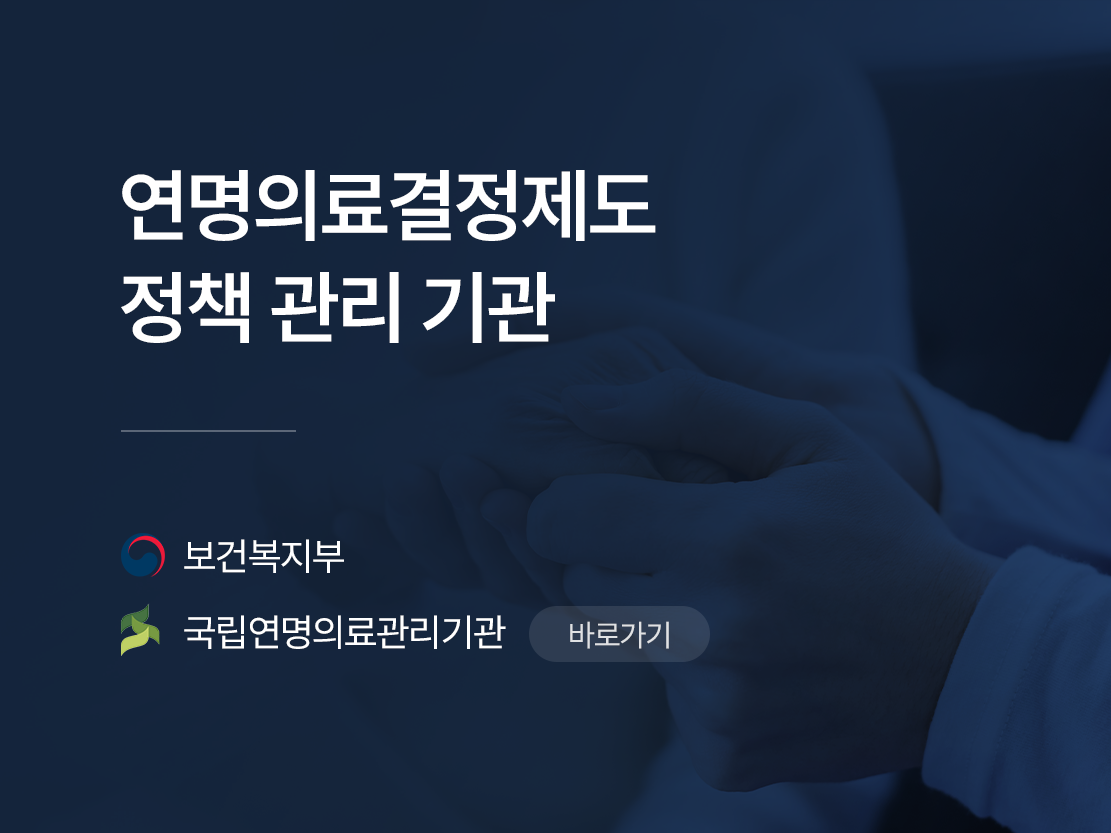 연명의료결정제도
정책 관리 기관

보건복지부

국립연명의료관리기관 바로가기